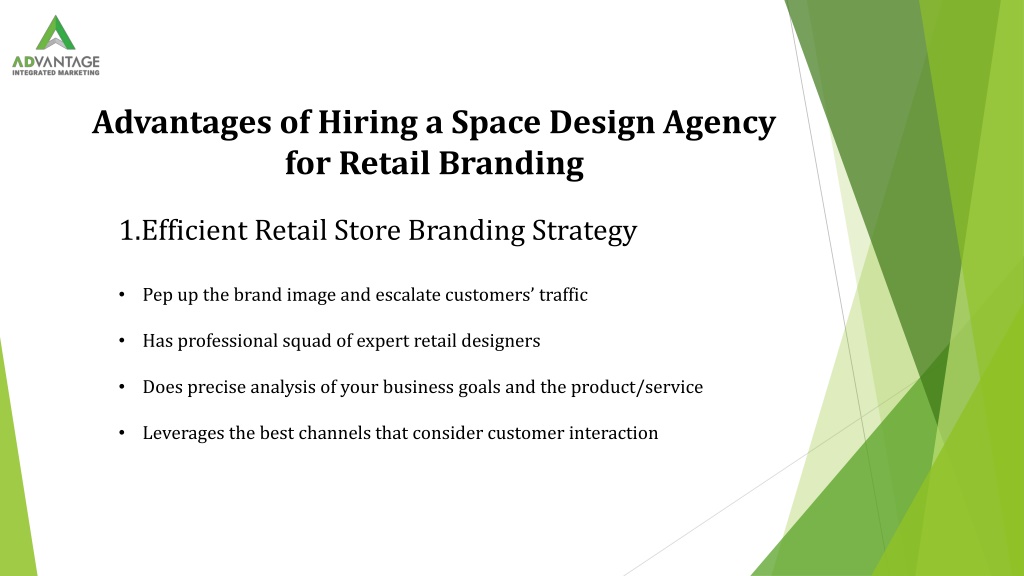 ADVANTAGE
INTEGRATED MARKETING

Advantages of Hiring a Space Design Agency for Retail Branding

1.Efficient Retail Store Branding Strategy

• Pep up the brand image and escalate customers' traffic

• Has professional squad of expert retail designers

• Does precise analysis of your business goals and the product/service

• Leverages the best channels that consider customer interaction